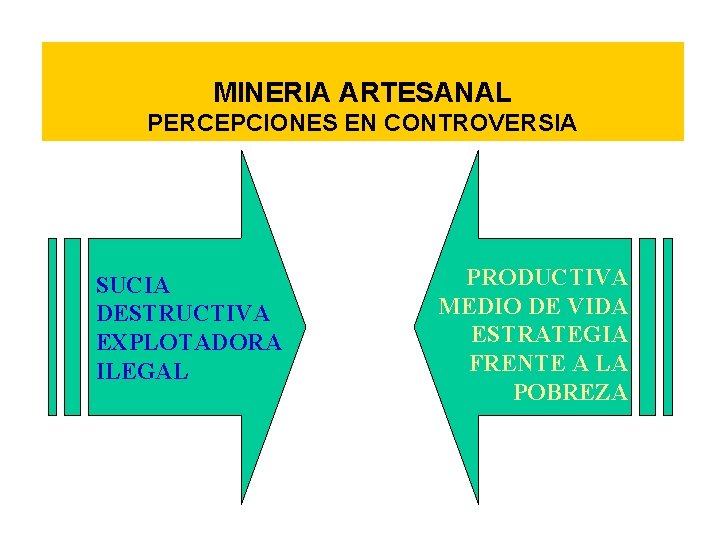 MINERIA ARTESANAL
PERCEPCIONES EN CONTROVERSIA

SUCIA
DESTRUCTIVA
EXPLOTADORA
ILEGAL

PRODUCTIVA
MEDIO DE VIDA
ESTRATEGIA
FRENTE A LA
POBREZA